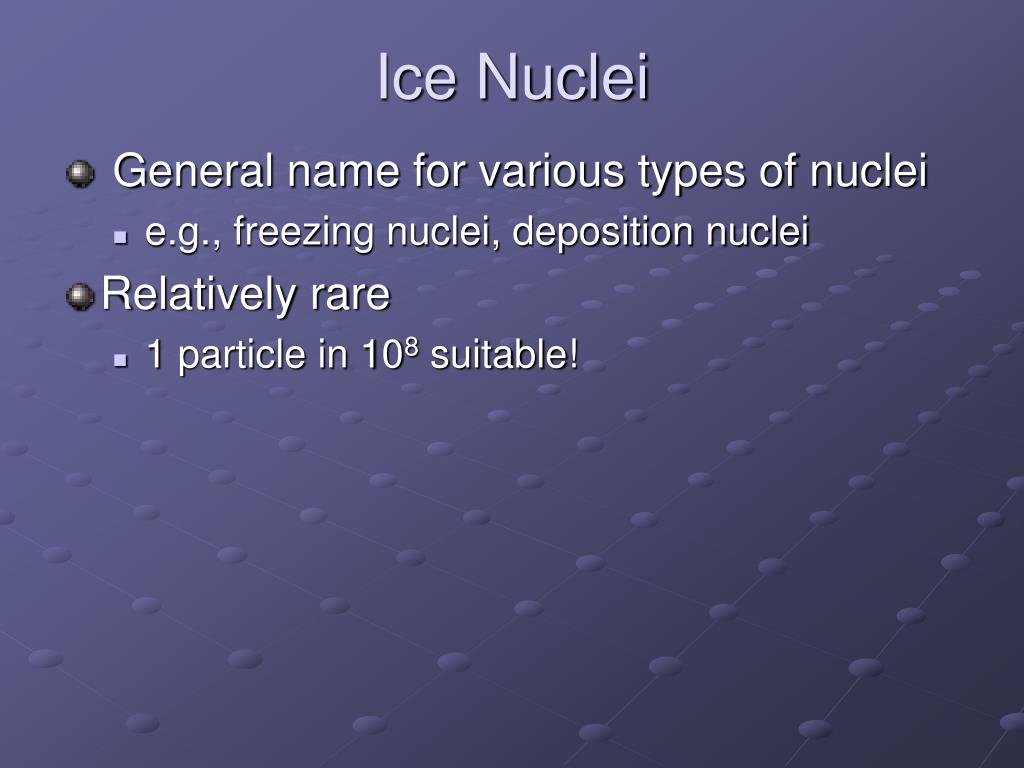 Ice Nuclei

General name for various types of nuclei
e.g., freezing nuclei, deposition nuclei

Relatively rare
1 particle in $10^8$ suitable!